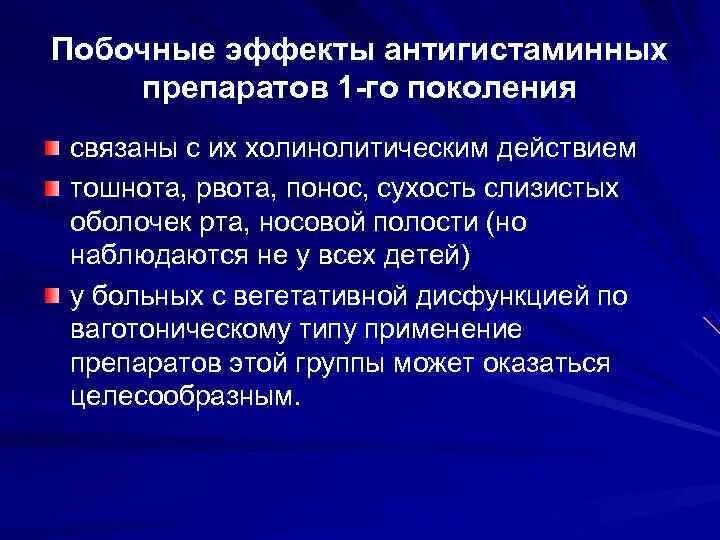 Побочные эффекты антигистаминных препаратов 1-го поколения

связаны с их холинолитическим действием

тошнота, рвота, понос, сухость слизистых оболочек рта, носовой полости (но наблюдаются не у всех детей)

у больных с вегетативной дисфункцией по ваготоническому типу применение препаратов этой группы может оказаться целесообразным.